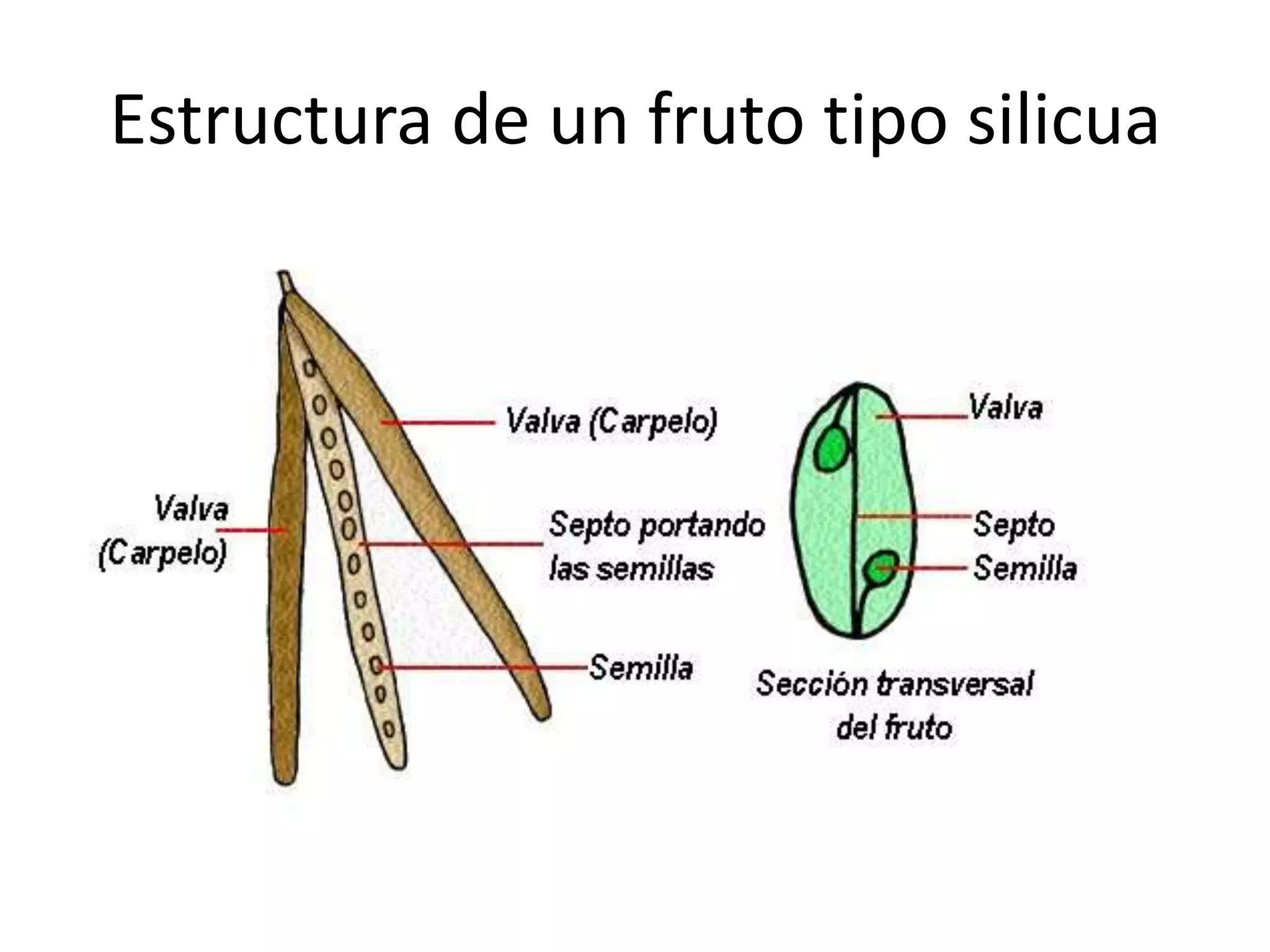 Estructura de un fruto tipo silicua

Valva (Carpelo)

Valva (Carpelo)

Septo portando las semillas

Semilla

Valva

Septo

Semilla

Sección transversal del fruto